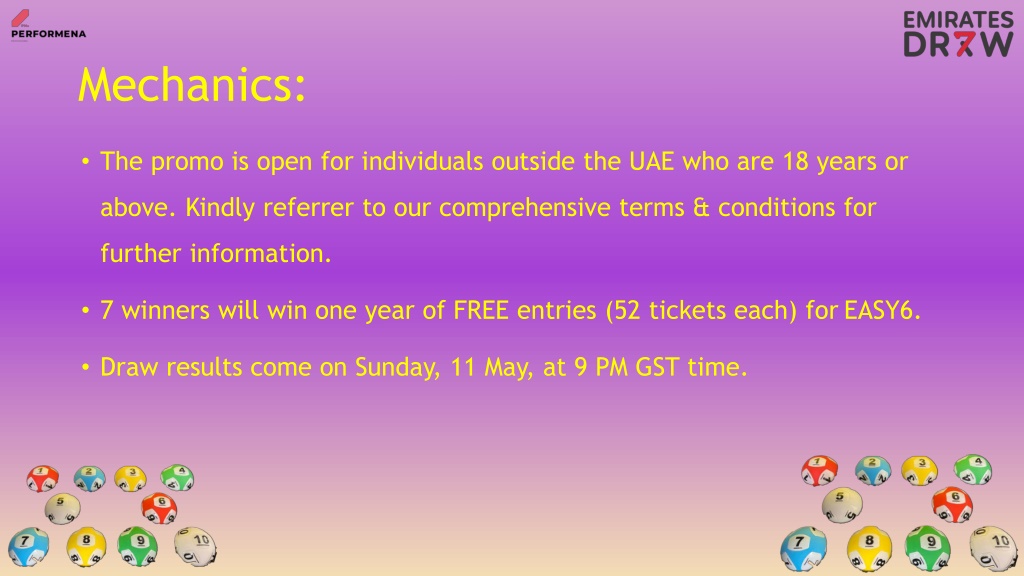 PERFORMENA

EMIRATES DR7W

Mechanics:

• The promo is open for individuals outside the UAE who are 18 years or above. Kindly referrer to our comprehensive terms & conditions for further information.

• 7 winners will win one year of FREE entries (52 tickets each) for EASY6.

• Draw results come on Sunday, 11 May, at 9 PM GST time.

1 2 3 4 5 6 7 8 9 10

1 2 3 4 5 6 7 8 9 10